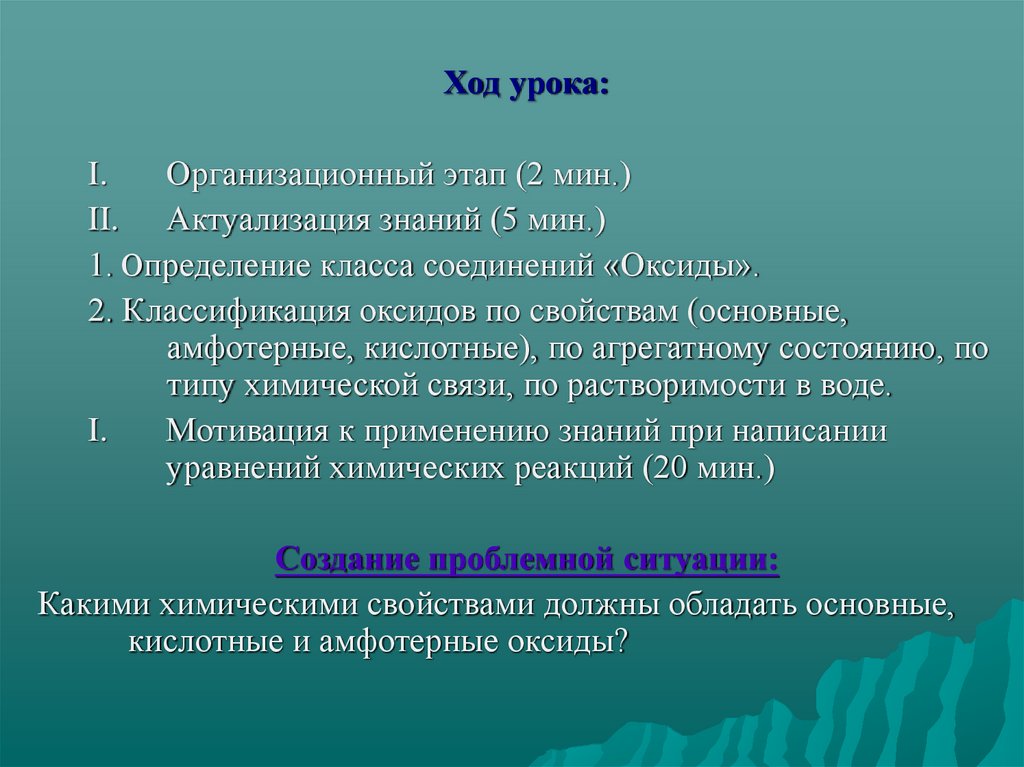 Ход урока:

I. Организационный этап (2 мин.)

II. Актуализация знаний (5 мин.)

1. Определение класса соединений «Оксиды».

2. Классификация оксидов по свойствам (основные, амфотерные, кислотные), по агрегатному состоянию, по типу химической связи, по растворимости в воде.

I. Мотивация к применению знаний при написании уравнений химических реакций (20 мин.)

Создание проблемной ситуации:

Какими химическими свойствами должны обладать основные, кислотные и амфотерные оксиды?